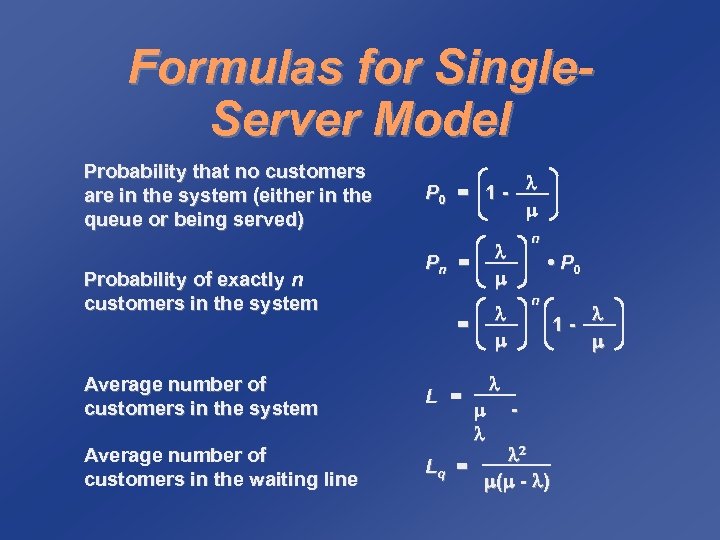 Formulas for Single-Server Model

Probability that no customers are in the system (either in the queue or being served)

$P_0 = \left(1 - \frac{\lambda}{\mu}\right)$

Probability of exactly $n$ customers in the system

$P_n = \left(\frac{\lambda}{\mu}\right)^n \cdot P_0$

$= \left(\frac{\lambda}{\mu}\right)^n \left(1 - \frac{\lambda}{\mu}\right)$

Average number of customers in the system

$L = \frac{\lambda}{\mu - \lambda}$

Average number of customers in the waiting line

$L_q = \frac{\lambda^2}{\mu(\mu - \lambda)}$